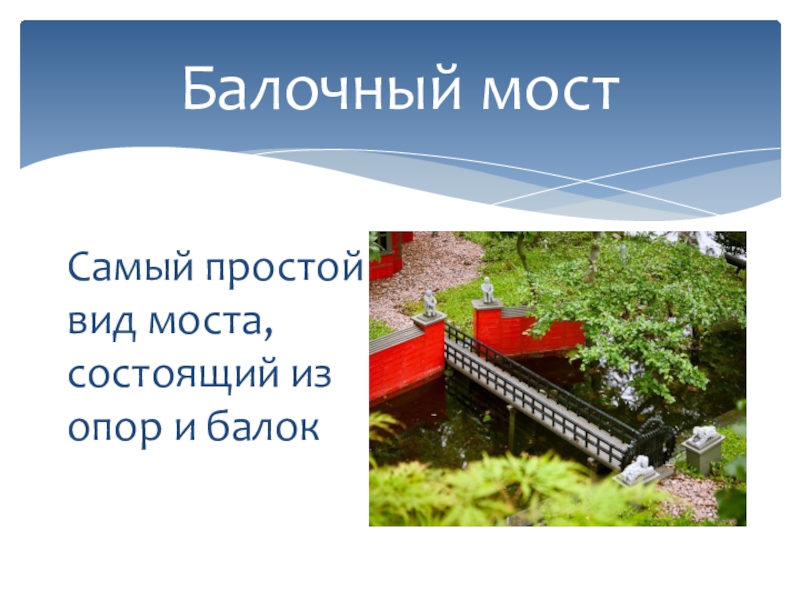 Балочный мост

Самый простой вид моста, состоящий из опор и балок